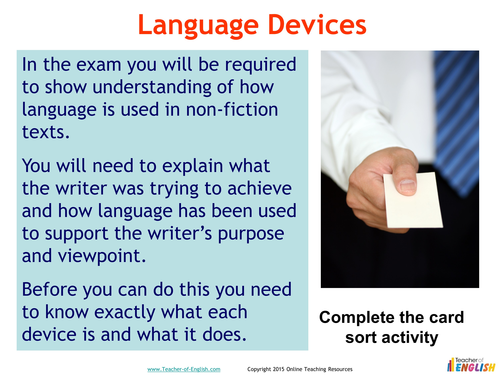 Language Devices

In the exam you will be required to show understanding of how language is used in non-fiction texts.

You will need to explain what the writer was trying to achieve and how language has been used to support the writer's purpose and viewpoint.

Before you can do this you need to know exactly what each device is and what it does.

Complete the card sort activity

www.Teacher-of-English.com Copyright 2015 Online Teaching Resources

Teacher of ENGLISH